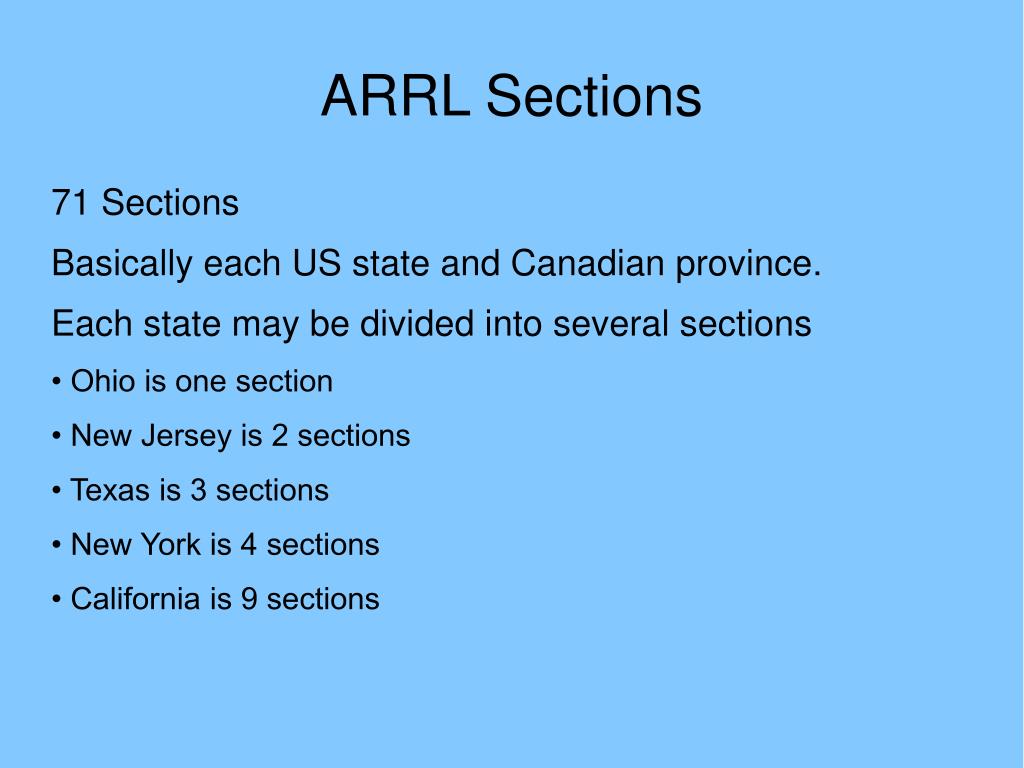 ARRL Sections

71 Sections

Basically each US state and Canadian province.

Each state may be divided into several sections

• Ohio is one section

• New Jersey is 2 sections

• Texas is 3 sections

• New York is 4 sections

• California is 9 sections